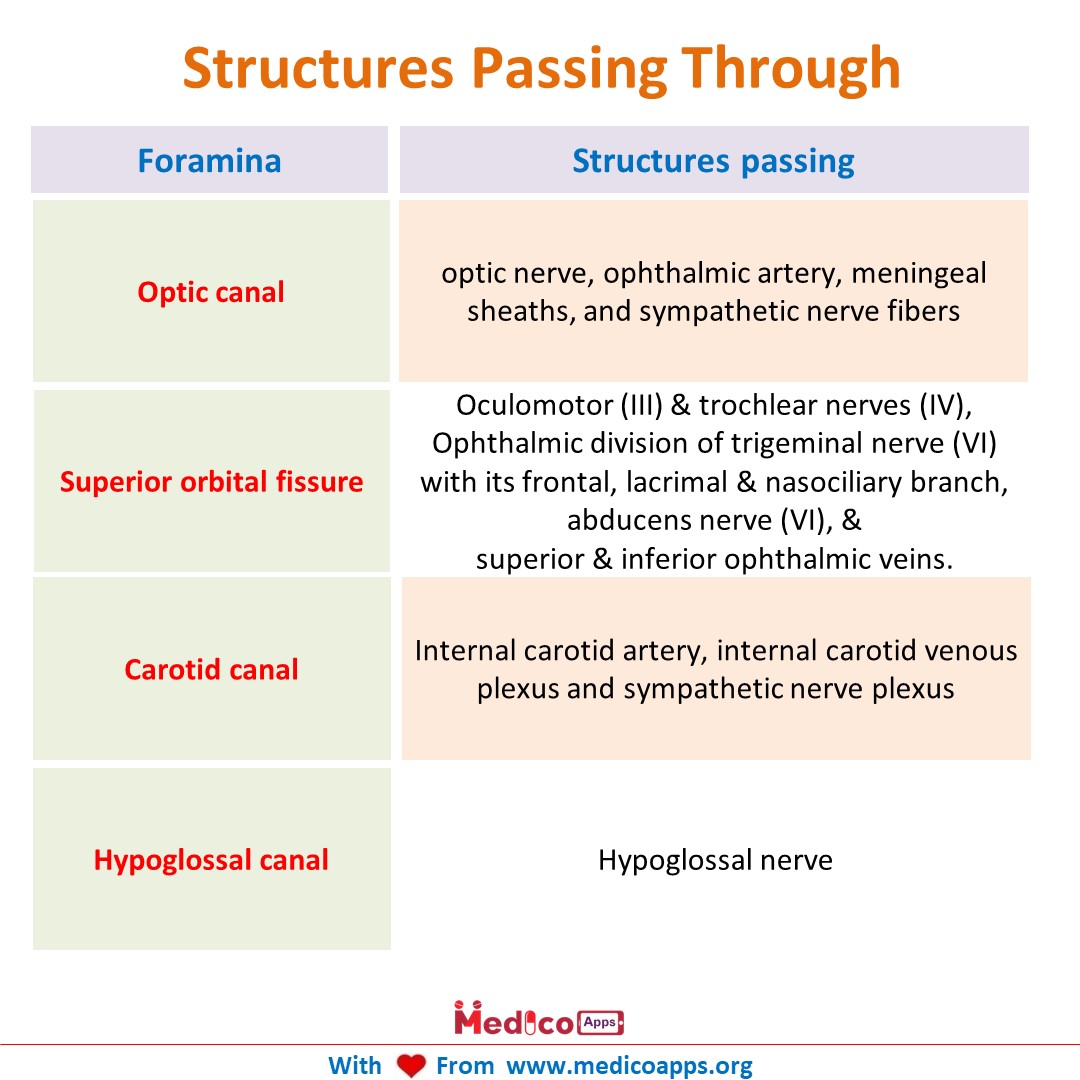 Structures Passing Through

| Foramina | Structures passing |
|---|---|
| Optic canal | optic nerve, ophthalmic artery, meningeal sheaths, and sympathetic nerve fibers |
| Superior orbital fissure | Oculomotor (III) & trochlear nerves (IV), Ophthalmic division of trigeminal nerve (VI) with its frontal, lacrimal & nasociliary branch, abducens nerve (VI), & superior & inferior ophthalmic veins. |
| Carotid canal | Internal carotid artery, internal carotid venous plexus and sympathetic nerve plexus |
| Hypoglossal canal | Hypoglossal nerve |

Medico Apps

With From www.medicoapps.org